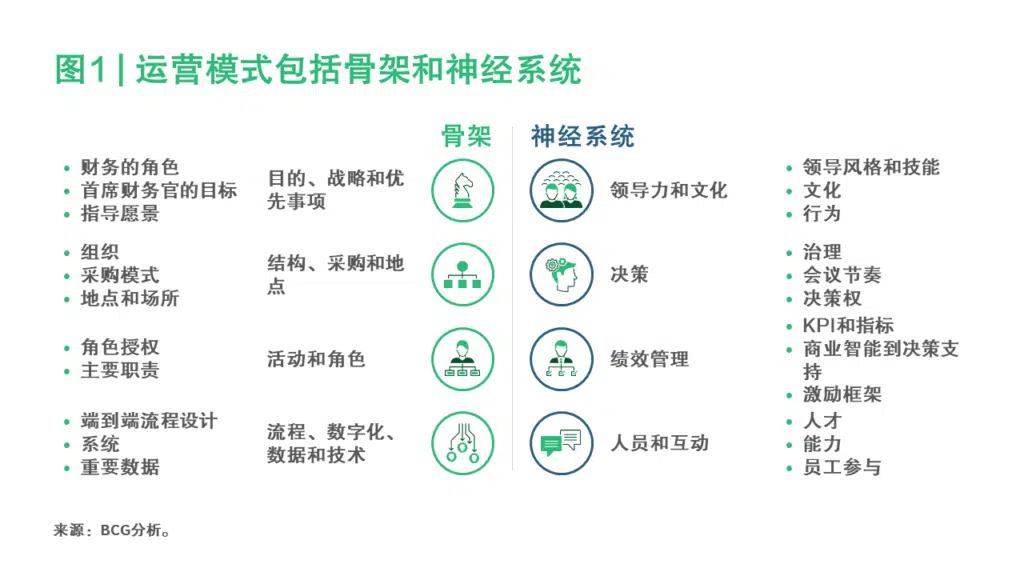 图1 | 运营模式包括骨架和神经系统

骨架

- 财务的角色
- 首席财务官的目标
- 指导愿景

目的、战略和优先事项

- 组织
- 采购模式
- 地点和场所

结构、采购和地点

- 角色授权
- 主要职责

活动和角色

- 端到端流程设计
- 系统
- 重要数据

流程、数字化、数据和技术

神经系统

领导力和文化

- 领导风格和技能
- 文化
- 行为

决策

- 治理
- 会议节奏
- 决策权

绩效管理

- KPI和指标
- 商业智能到决策支持
- 激励框架

人员和互动

- 人才
- 能力
- 员工参与

来源：BCG分析。